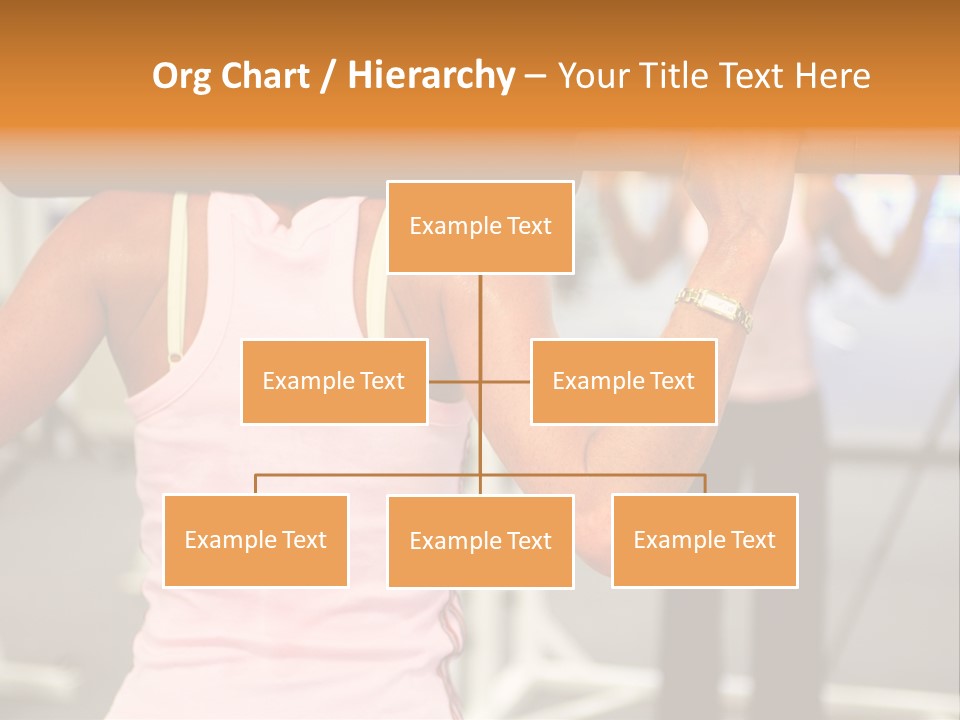 Org Chart / Hierarchy – Your Title Text Here

Example Text

Example Text

Example Text

Example Text

Example Text

Example Text